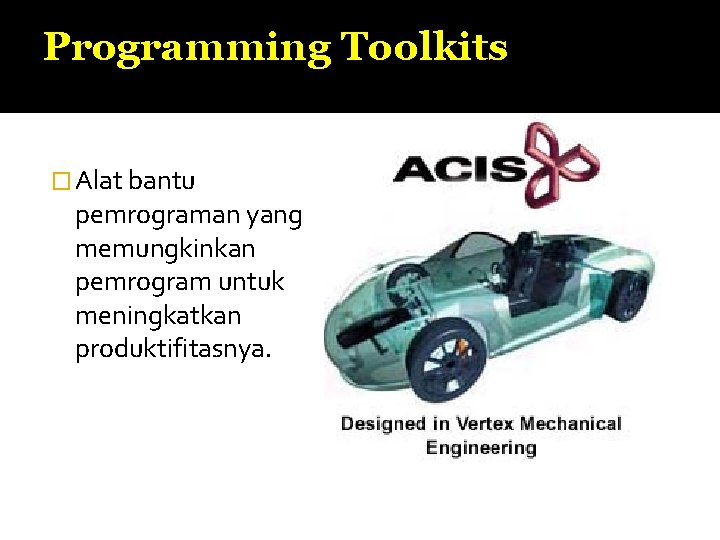 Programming Toolkits

□ Alat bantu pemrograman yang memungkinkan pemrogram untuk meningkatkan produktifitasnya.

ACIS

Designed in Vertex Mechanical Engineering